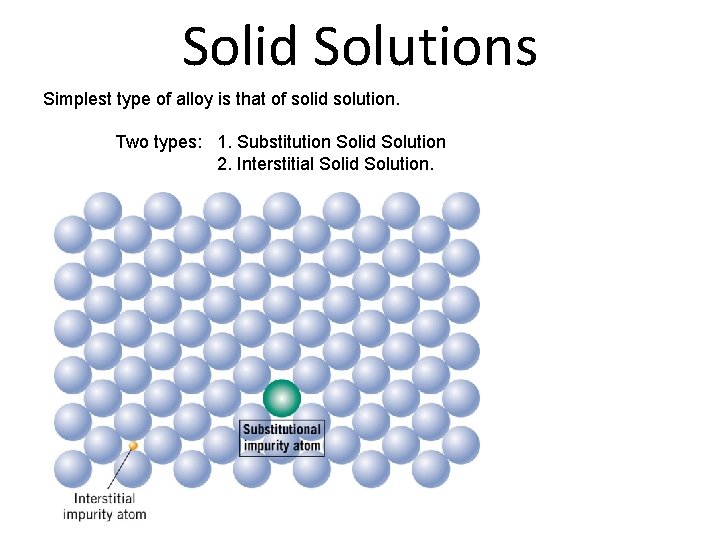 Solid Solutions

Simplest type of alloy is that of solid solution.

Two types: 1. Substitution Solid Solution
2. Interstitial Solid Solution.

Substitutional impurity atom

Interstitial impurity atom